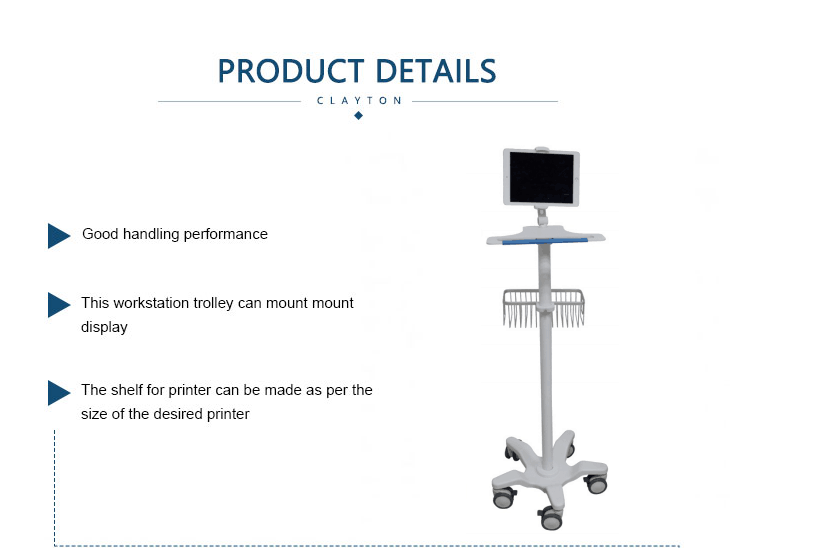 PRODUCT DETAILS

CLAYTON

Good handling performance

This workstation trolley can mount mount display

The shelf for printer can be made as per the size of the desired printer